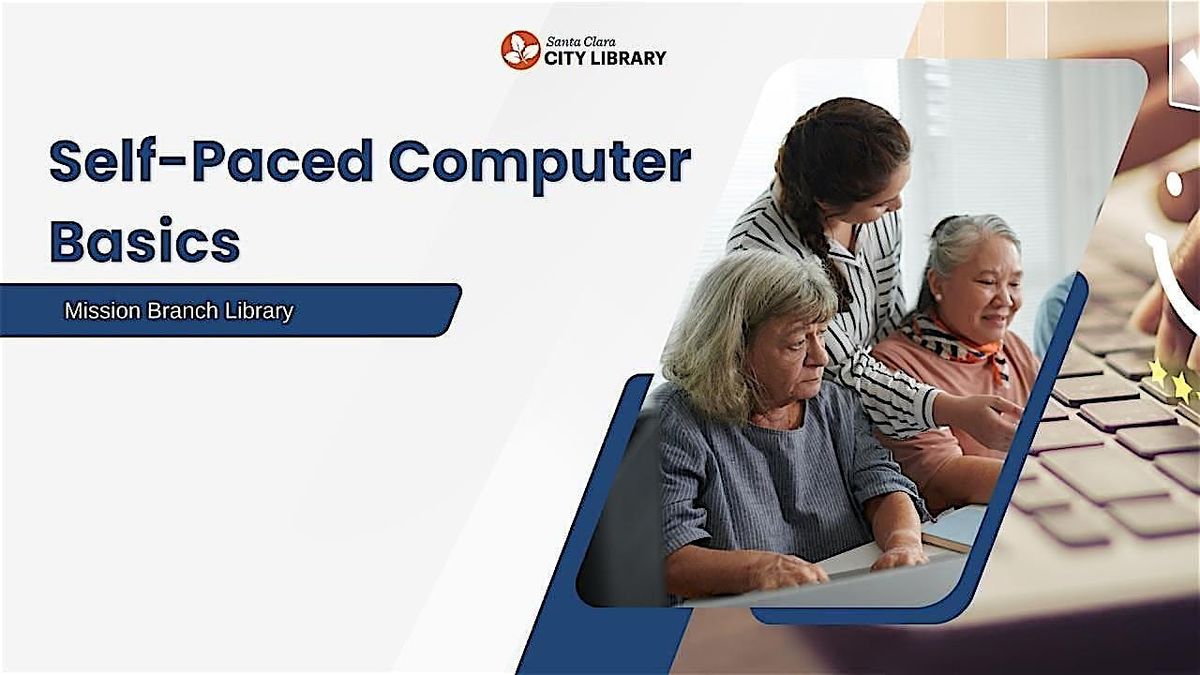 Santa Clara
CITY LIBRARY

Self-Paced Computer Basics

Mission Branch Library